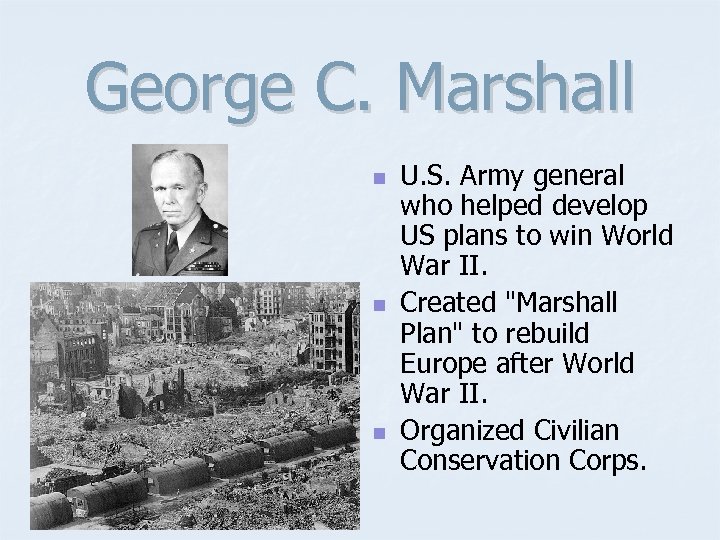 George C. Marshall

- U.S. Army general who helped develop US plans to win World War II.
- Created "Marshall Plan" to rebuild Europe after World War II.
- Organized Civilian Conservation Corps.